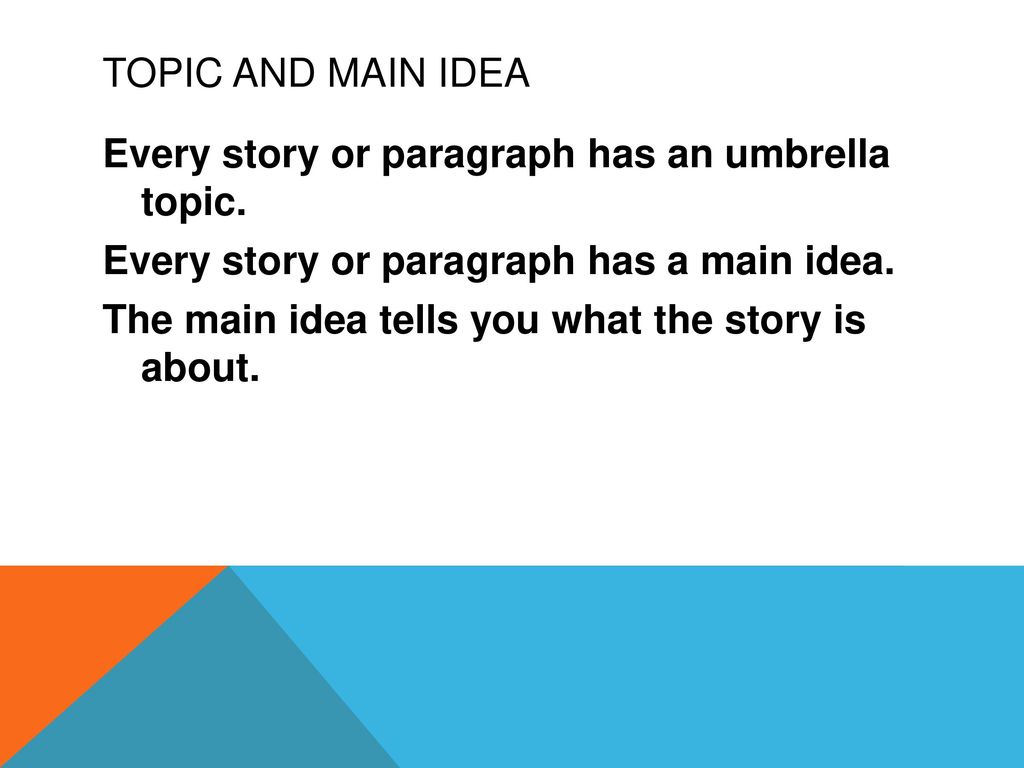 TOPIC AND MAIN IDEA

Every story or paragraph has an umbrella topic.

Every story or paragraph has a main idea.

The main idea tells you what the story is about.